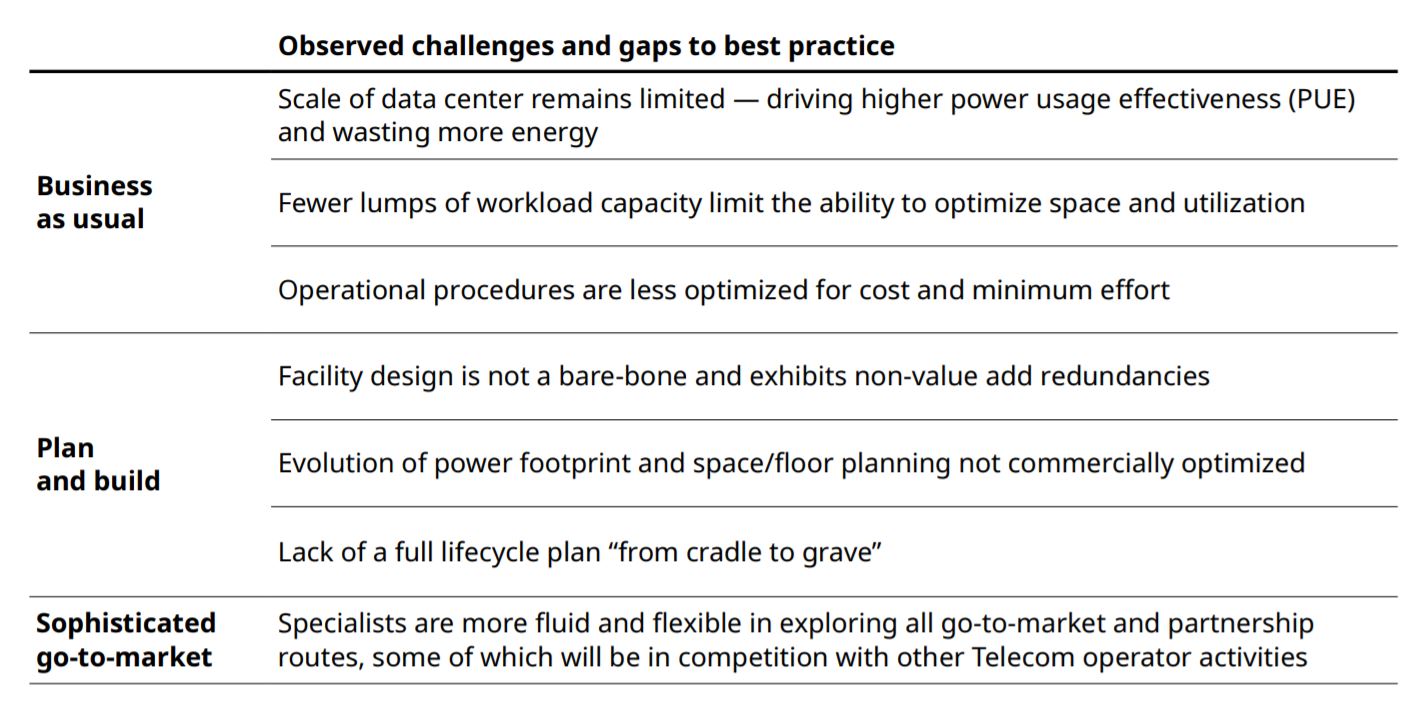 | | Observed challenges and gaps to best practice |
|---|---|
| Business as usual | Scale of data center remains limited — driving higher power usage effectiveness (PUE) and wasting more energy |
| | Fewer lumps of workload capacity limit the ability to optimize space and utilization |
| | Operational procedures are less optimized for cost and minimum effort |
| Plan and build | Facility design is not a bare-bone and exhibits non-value add redundancies |
| | Evolution of power footprint and space/floor planning not commercially optimized |
| | Lack of a full lifecycle plan “from cradle to grave” |
| Sophisticated go-to-market | Specialists are more fluid and flexible in exploring all go-to-market and partnership routes, some of which will be in competition with other Telecom operator activities |